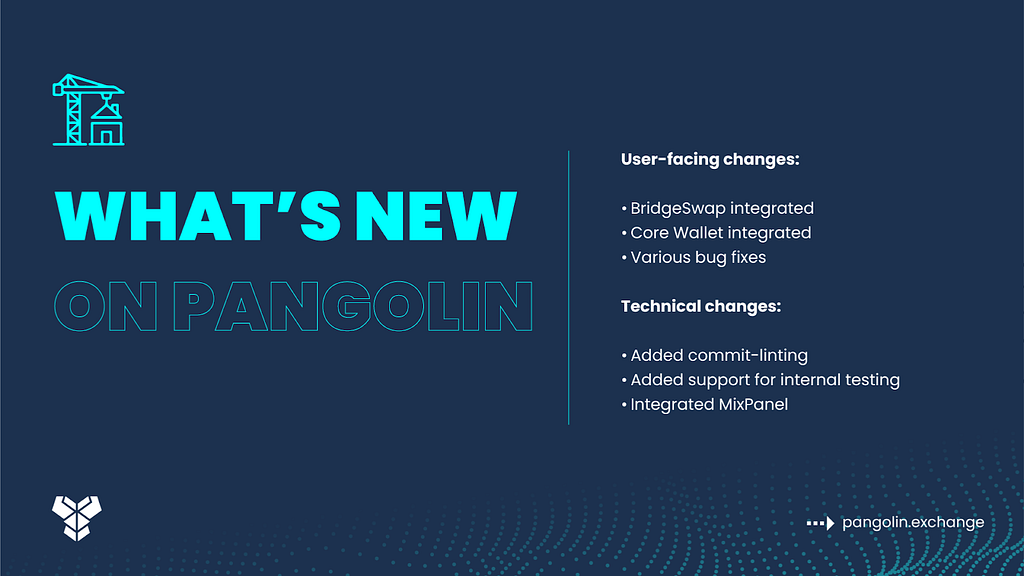 WHAT'S NEW
ON PANGOLIN

User-facing changes:

• BridgeSwap integrated
• Core Wallet integrated
• Various bug fixes

Technical changes:

• Added commit-linting
• Added support for internal testing
• Integrated MixPanel

pangolin.exchange